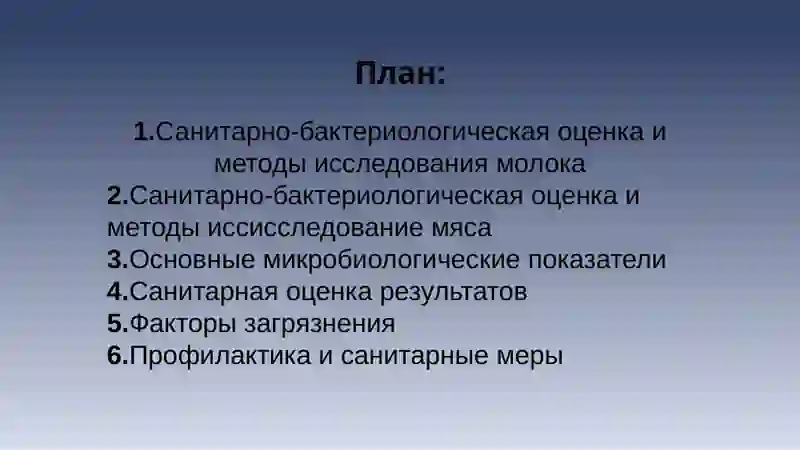 План:

1.Санитарно-бактериологическая оценка и методы исследования молока
2.Санитарно-бактериологическая оценка и методы иссисследование мяса
3.Основные микробиологические показатели
4.Санитарная оценка результатов
5.Факторы загрязнения
6.Профилактика и санитарные меры